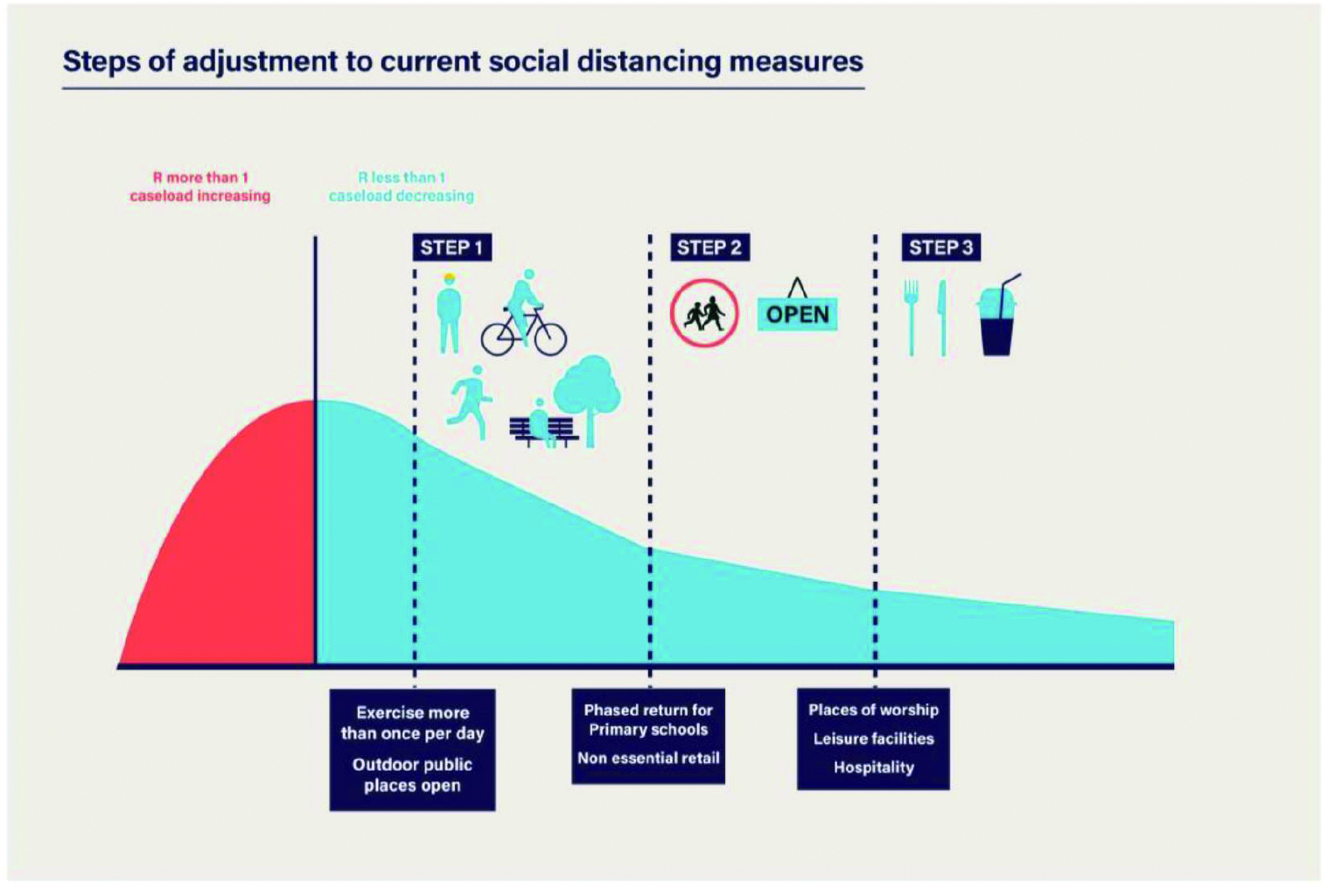 Steps of adjustment to current social distancing measures

R more than 1
caseload increasing

R less than 1
caseload decreasing

STEP 1

STEP 2

OPEN

STEP 3

Exercise more than once per day

Outdoor public places open

Phased return for Primary schools

Non essential retail

Places of worship

Leisure facilities

Hospitality